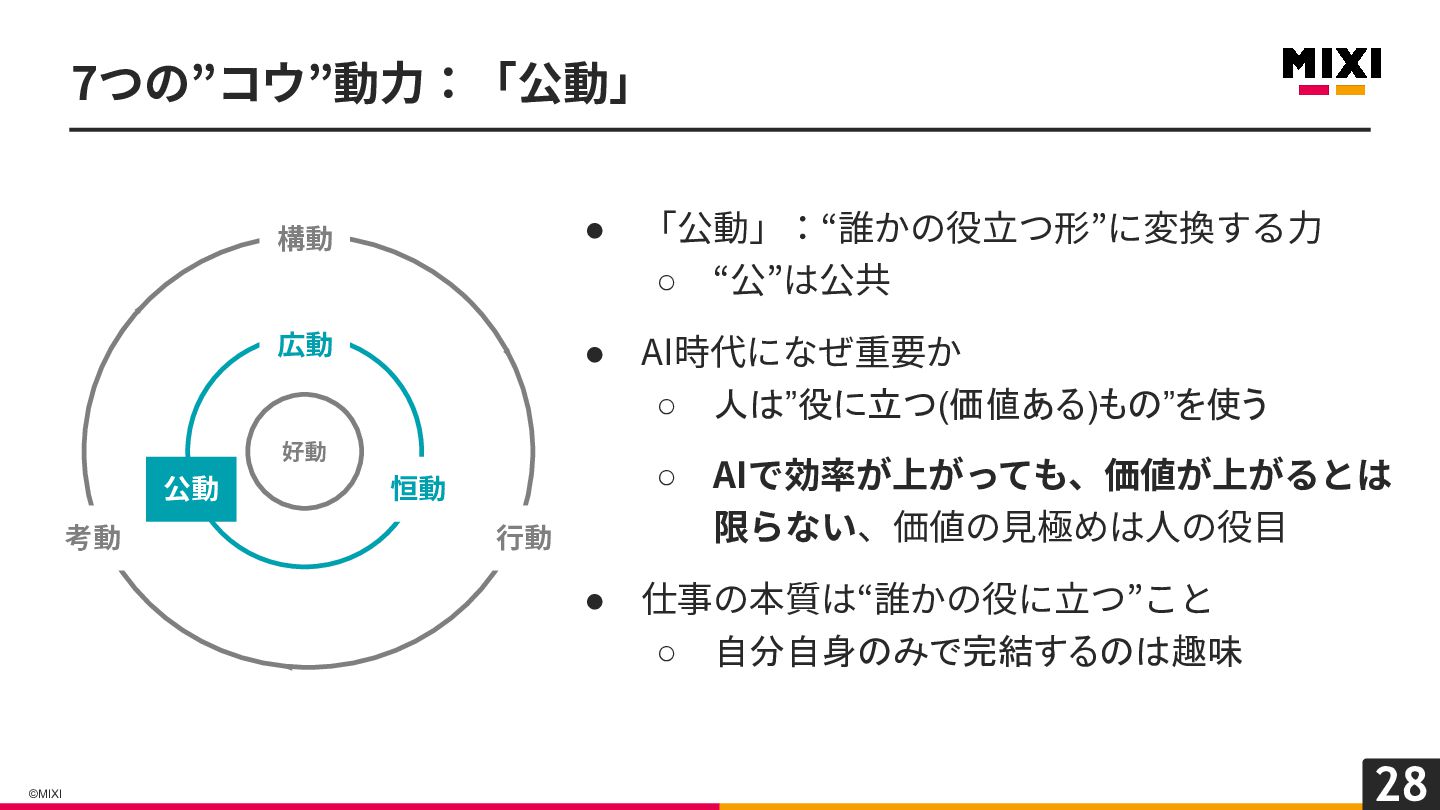 7つの”コウ”動力：「公動」

MIXI

構動

広動

好動

公動

恒動

考動

行動

● 「公動」：“誰かの役立つ形”に変換する力
○ “公”は公共

● AI時代になぜ重要か
○ 人は”役に立つ(価値ある)もの”を使う
○ AIで効率が上がっても、価値が上がるとは限らない、価値の見極めは人の役目

● 仕事の本質は“誰かの役に立つ”こと
○ 自分自身のみで完結するのは趣味

©MIXI

28